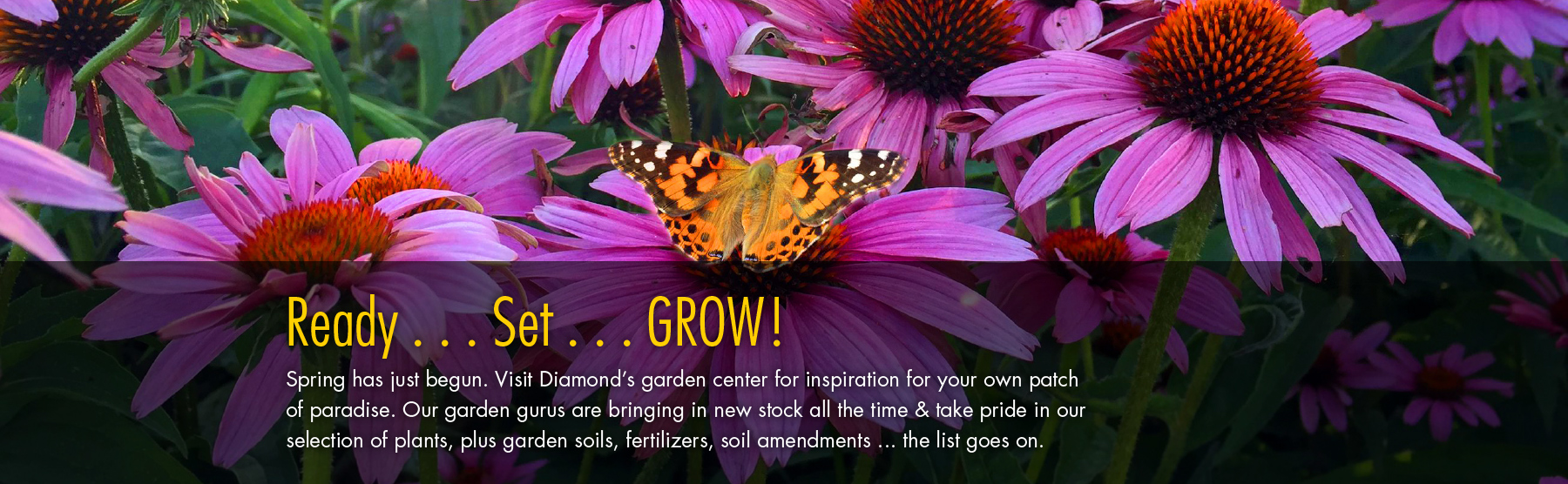 Ready . . . Set . . . GROW!

Spring has just begun. Visit Diamond's garden center for inspiration for your own patch of paradise. Our garden gurus are bringing in new stock all the time & take pride in our selection of plants, plus garden soils, fertilizers, soil amendments ... the list goes on.